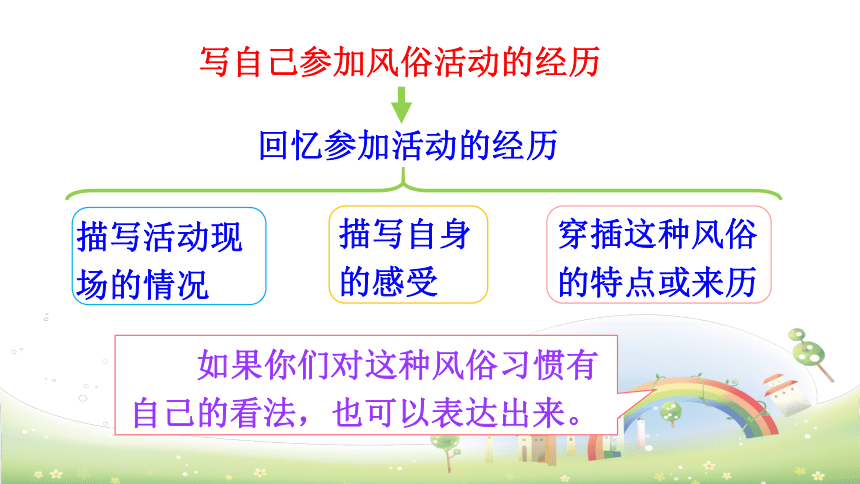 写自己参加风俗活动的经历

回忆参加活动的经历

描写活动现场的情况

描写自身的感受

穿插这种风俗的特点或来历

如果你们对这种风俗习惯有自己的看法，也可以表达出来。